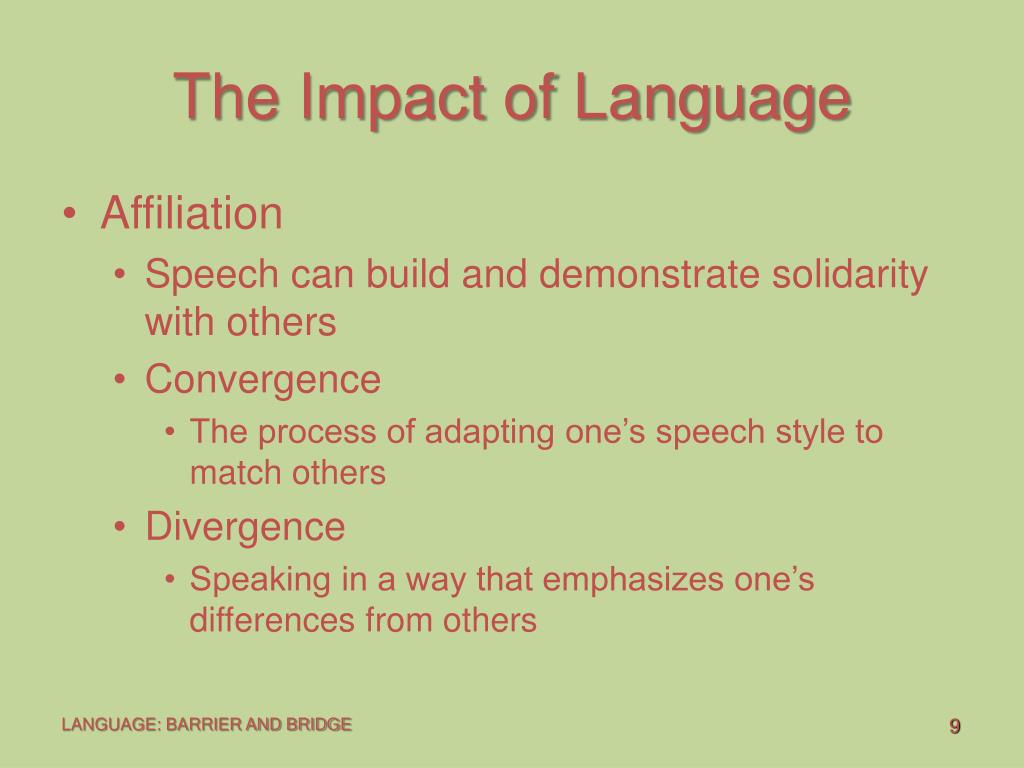 The Impact of Language

• Affiliation
  • Speech can build and demonstrate solidarity with others
  • Convergence
    • The process of adapting one's speech style to match others
  • Divergence
    • Speaking in a way that emphasizes one's differences from others

LANGUAGE: BARRIER AND BRIDGE

9